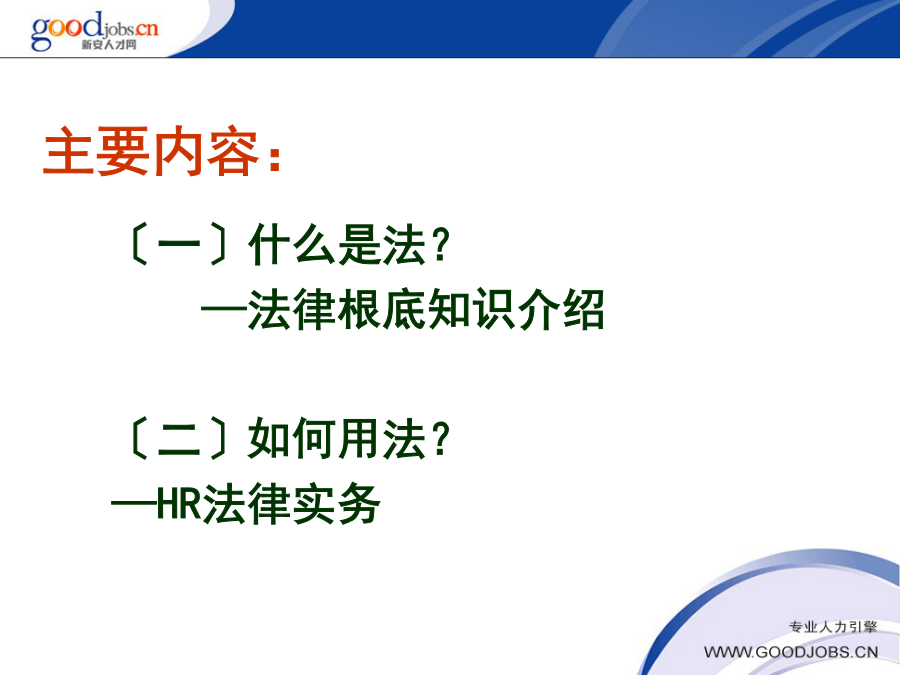 goodjobs.cn
新安人才网

主要内容：

〔一〕什么是法？
—法律根底知识介绍

〔二〕如何用法？
—HR法律实务

专业人力引擎
WWW.GOODJOBS.CN